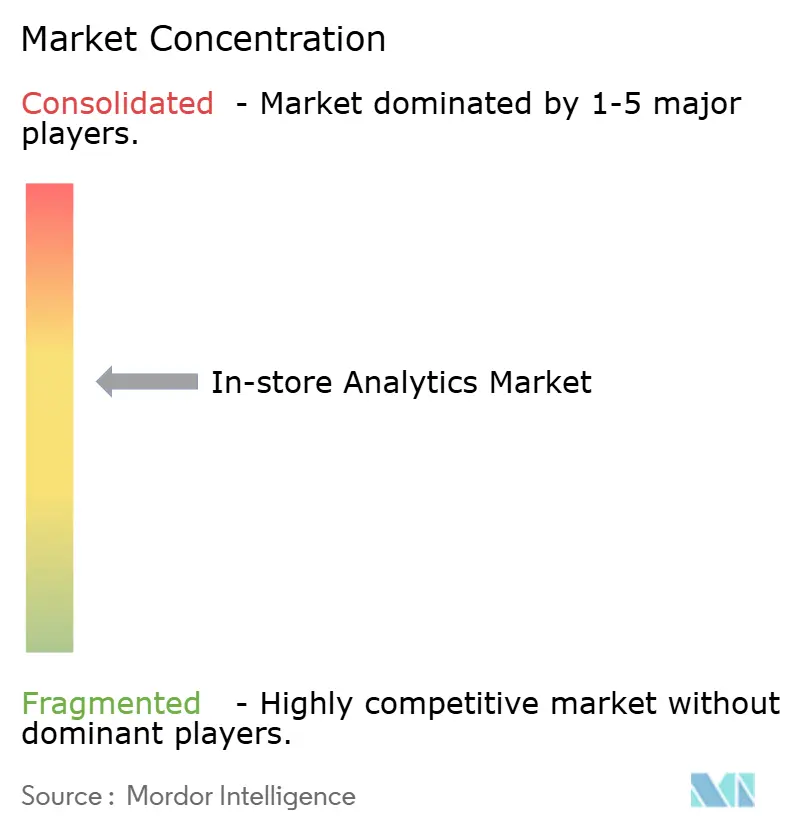 Market Concentration

Consolidated - Market dominated by 1-5 major players.

In-store Analytics Market

Fragmented - Highly competitive market without dominant players.

Source : Mordor Intelligence